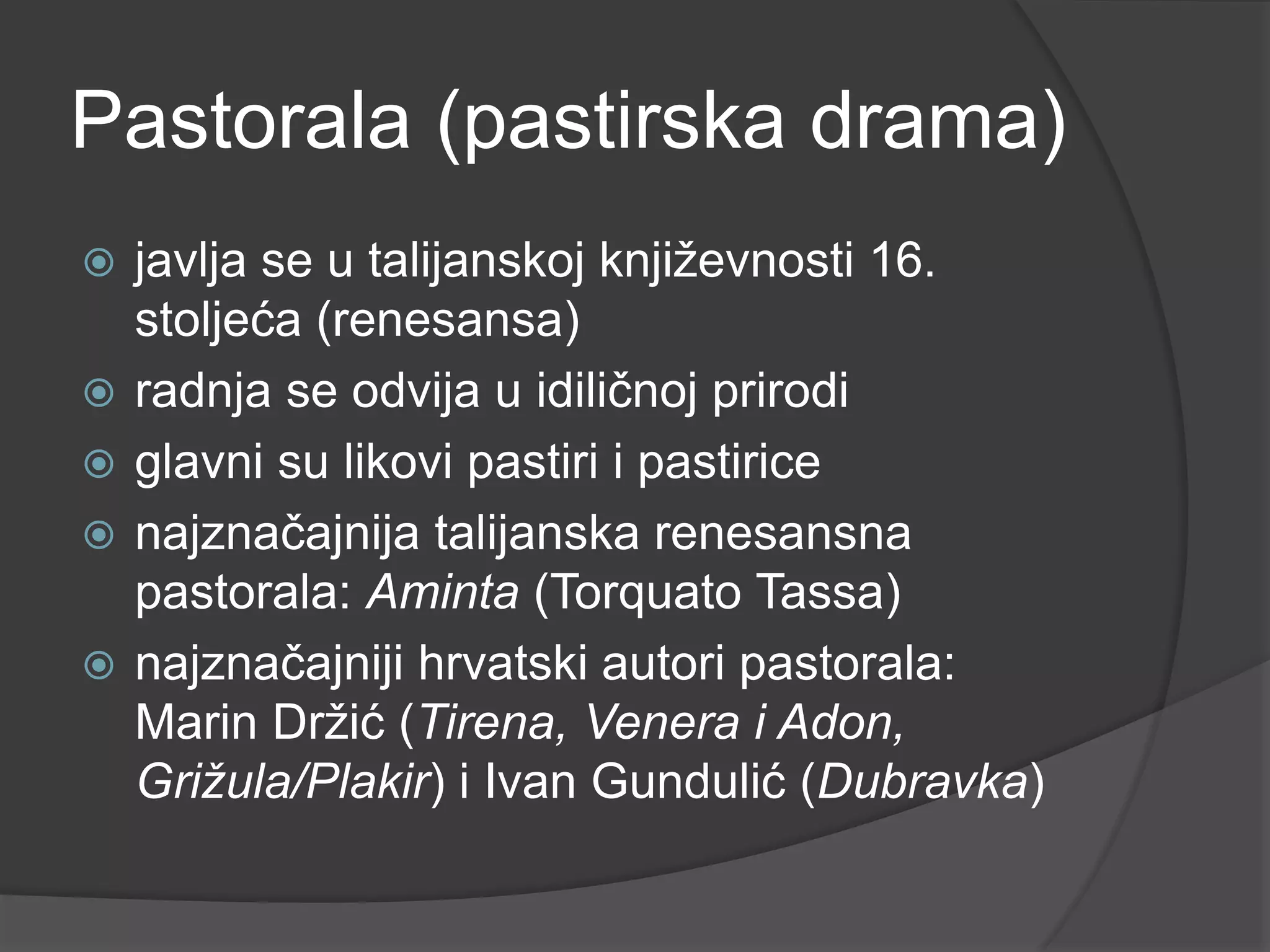 Pastorala (pastirska drama)

javlja se u talijanskoj književnosti 16. stoljeća (renesansa)

radnja se odvija u idiličnoj prirodi

glavni su likovi pastiri i pastirice

najznačajnija talijanska renesansna pastorala: Aminta (Torquato Tassa)

najznačajniji hrvatski autori pastorala: Marin Držić (Tirena, Venera i Adon, Grižula/Plakir) i Ivan Gundulić (Dubravka)